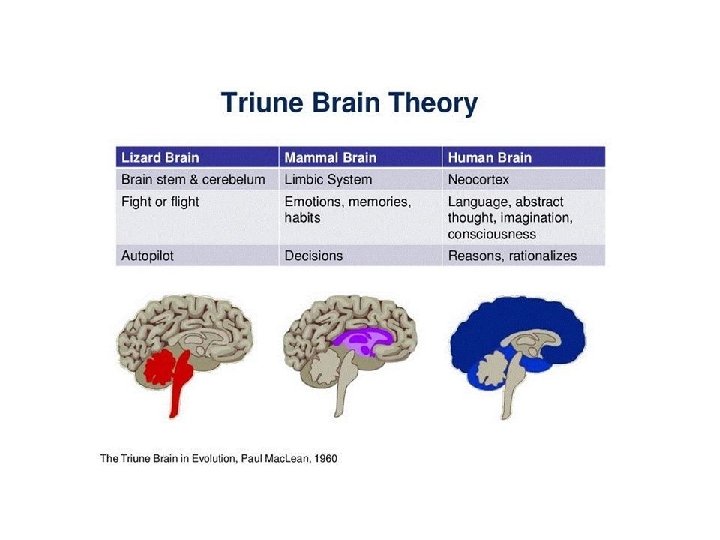 Triune Brain Theory

| Lizard Brain | Mammal Brain | Human Brain |
|---|---|---|
| Brain stem & cerebelum | Limbic System | Neocortex |
| Fight or flight | Emotions, memories, habits | Language, abstract thought, imagination, consciousness |
| Autopilot | Decisions | Reasons, rationalizes |

The Triune Brain in Evolution, Paul MacLean, 1960